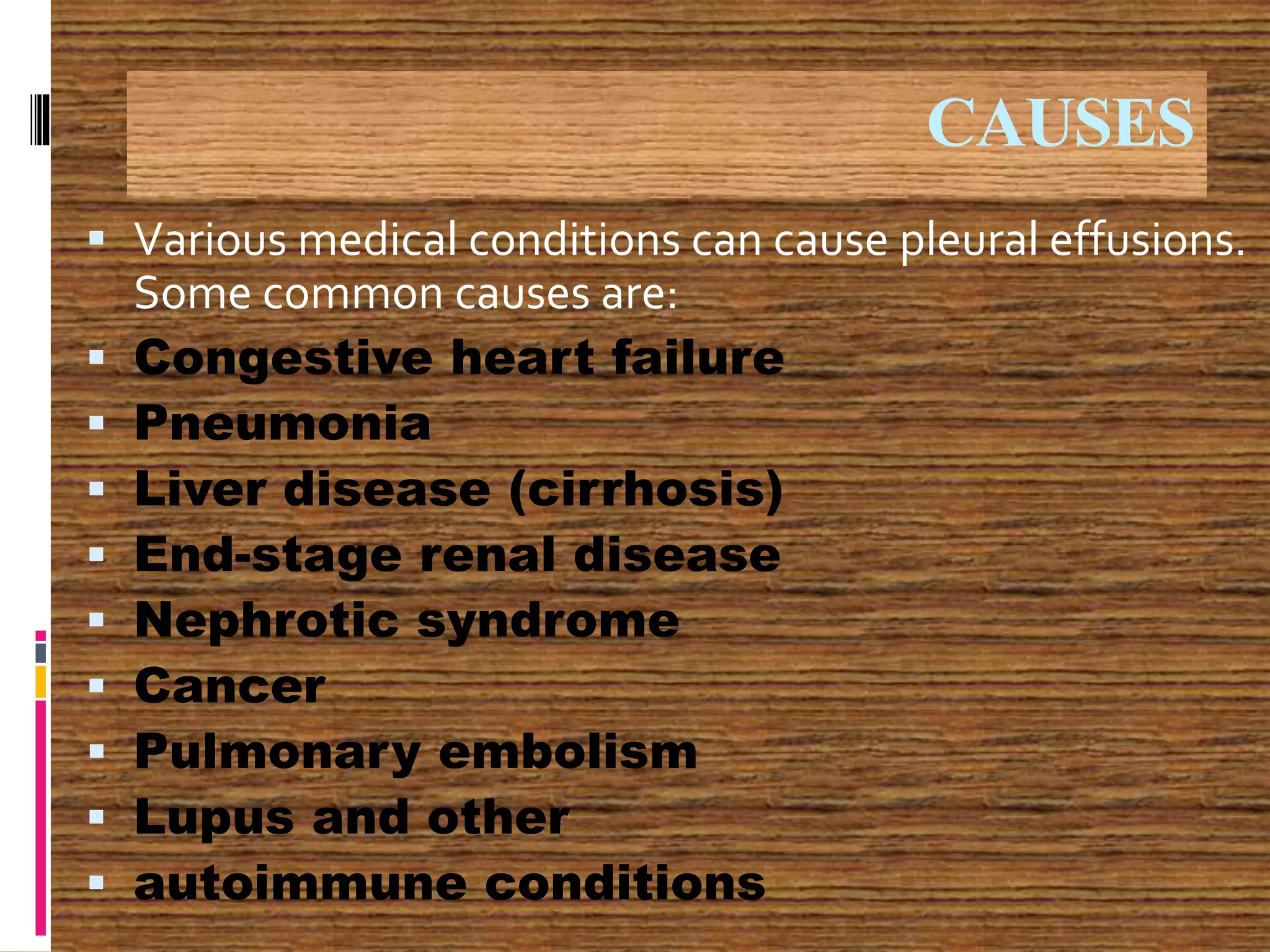 CAUSES

- Various medical conditions can cause pleural effusions. Some common causes are:
- Congestive heart failure
- Pneumonia
- Liver disease (cirrhosis)
- End-stage renal disease
- Nephrotic syndrome
- Cancer
- Pulmonary embolism
- Lupus and other
- autoimmune conditions